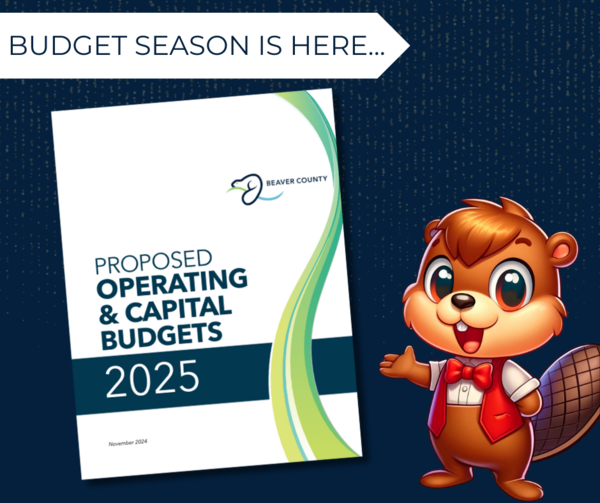 BUDGET SEASON IS HERE...

BEAVER COUNTY

PROPOSED
OPERATING & CAPITAL BUDGETS
2025

November 2024